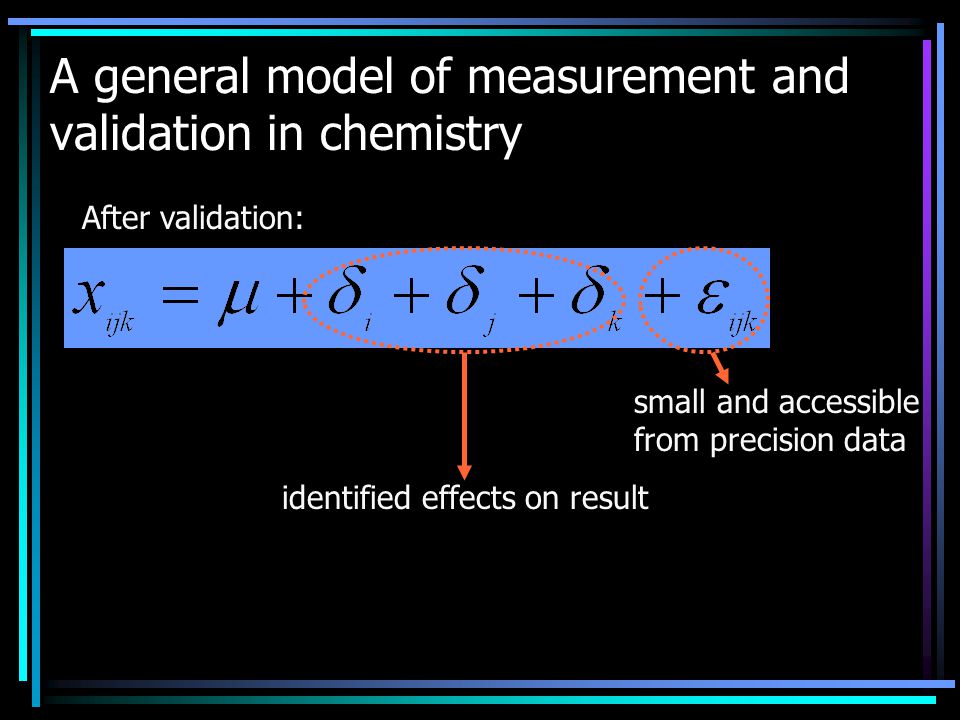 A general model of measurement and validation in chemistry

After validation:

$x_{ijk} = \mu + \delta_i + \delta_j + \delta_k + \varepsilon_{ijk}$

small and accessible from precision data

identified effects on result